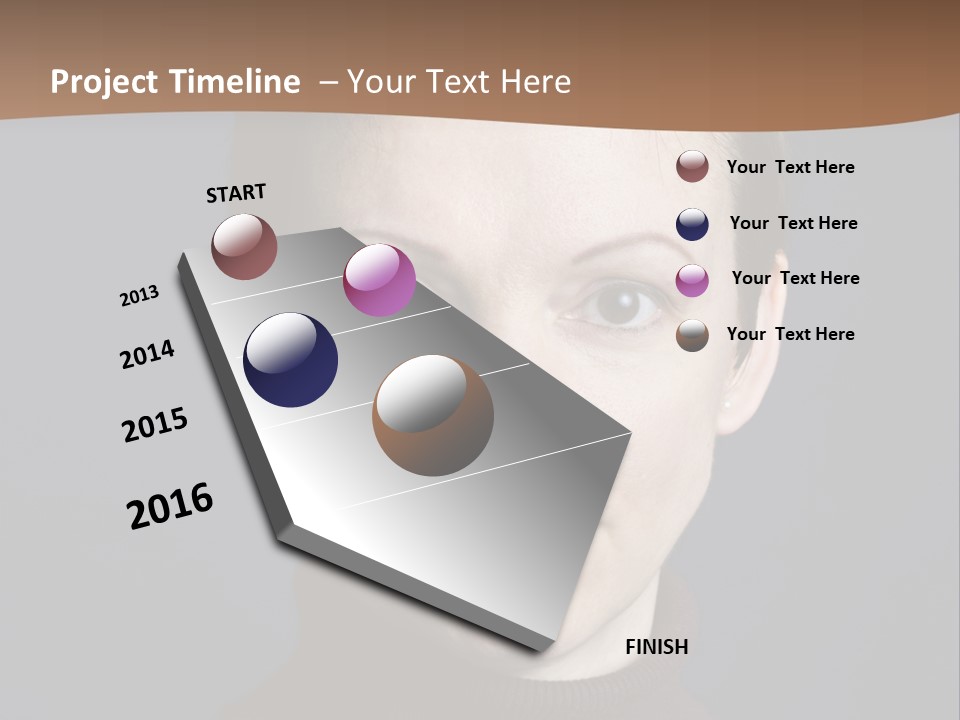 Project Timeline – Your Text Here

START

2013

2014

2015

2016

FINISH

Your Text Here

Your Text Here

Your Text Here

Your Text Here